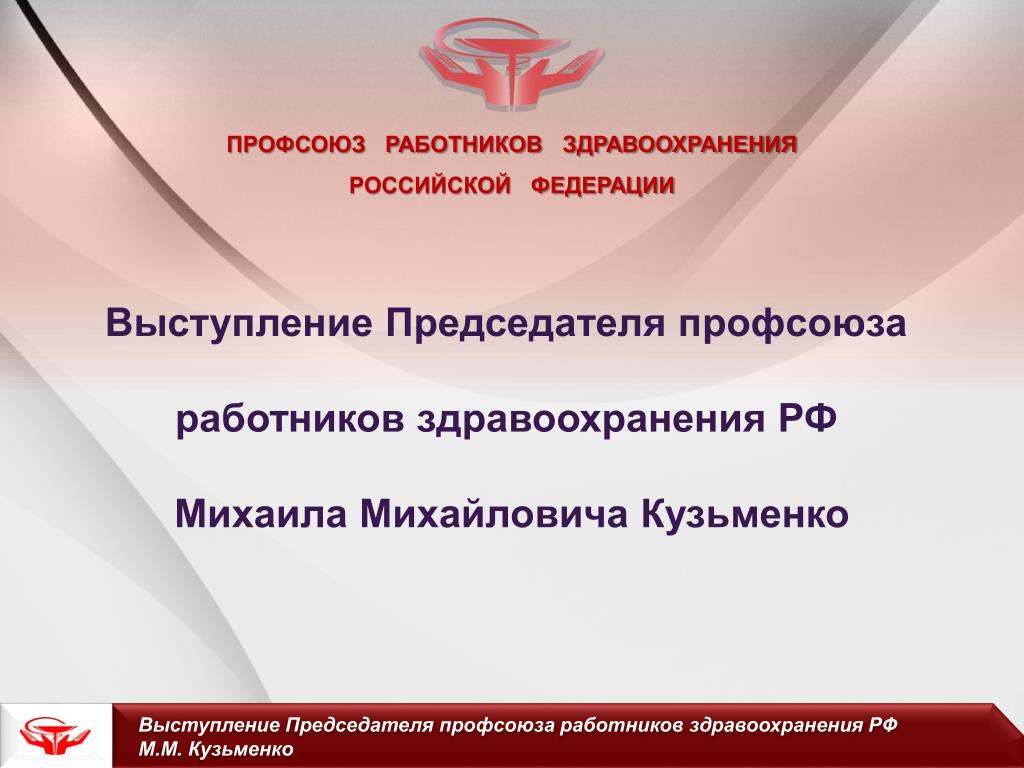 ПРОФСОЮЗ РАБОТНИКОВ ЗДРАВООХРАНЕНИЯ
РОССИЙСКОЙ ФЕДЕРАЦИИ

Выступление Председателя профсоюза

работников здравоохранения РФ

Михаила Михайловича Кузьменко

Выступление Председателя профсоюза работников здравоохранения РФ
М.М. Кузьменко